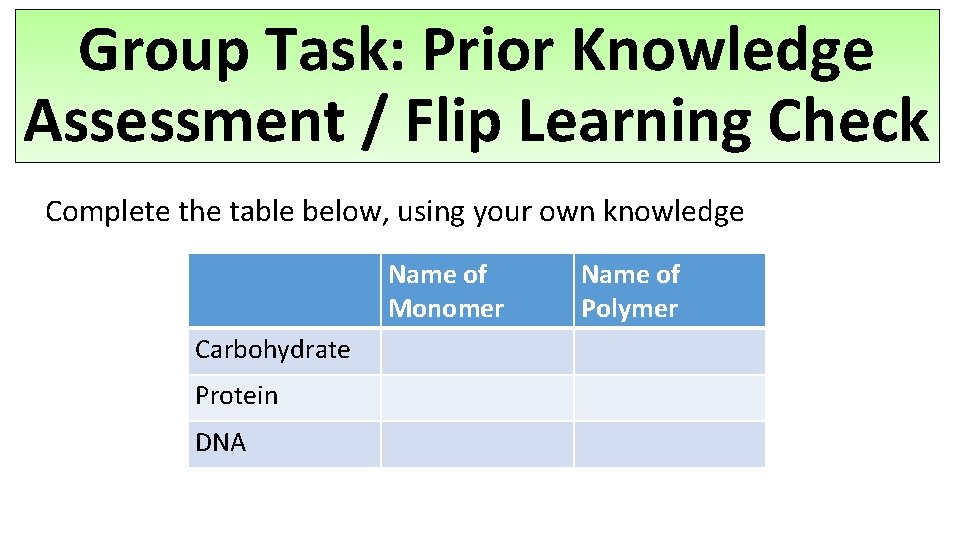 Group Task: Prior Knowledge Assessment / Flip Learning Check

Complete the table below, using your own knowledge

| | Name of Monomer | Name of Polymer |
|---|---|---|
| Carbohydrate | | |
| Protein | | |
| DNA | | |